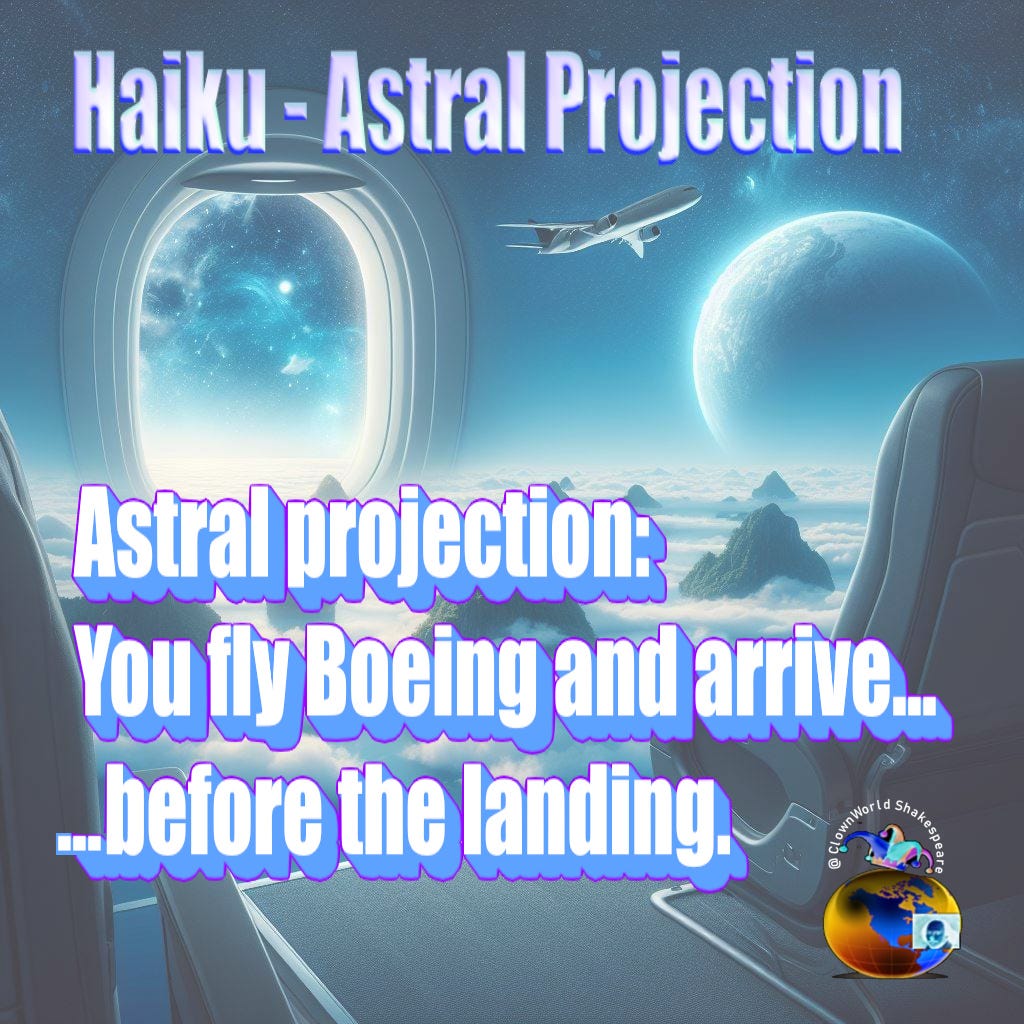 Haiku - Astral Projection

Astral projection:
You fly Boeing and arrive...
...before the landing.

@ClownWorld Shakespeare